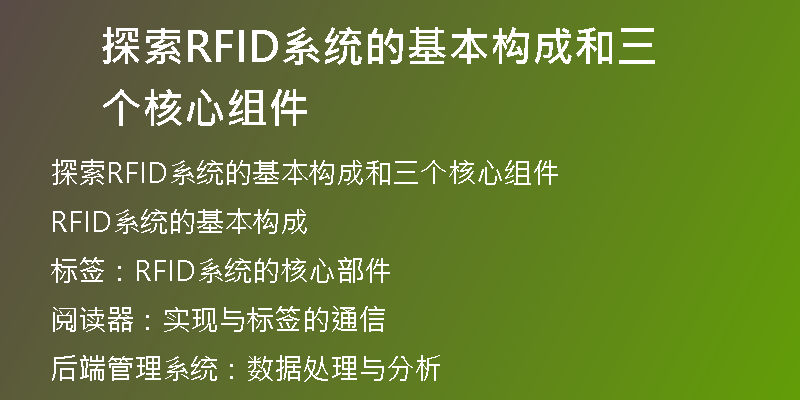 探索RFID系统的基本构成和三个核心组件

探索RFID系统的基本构成和三个核心组件

RFID系统的基本构成

标签：RFID系统的核心部件

阅读器：实现与标签的通信

后端管理系统：数据处理与分析